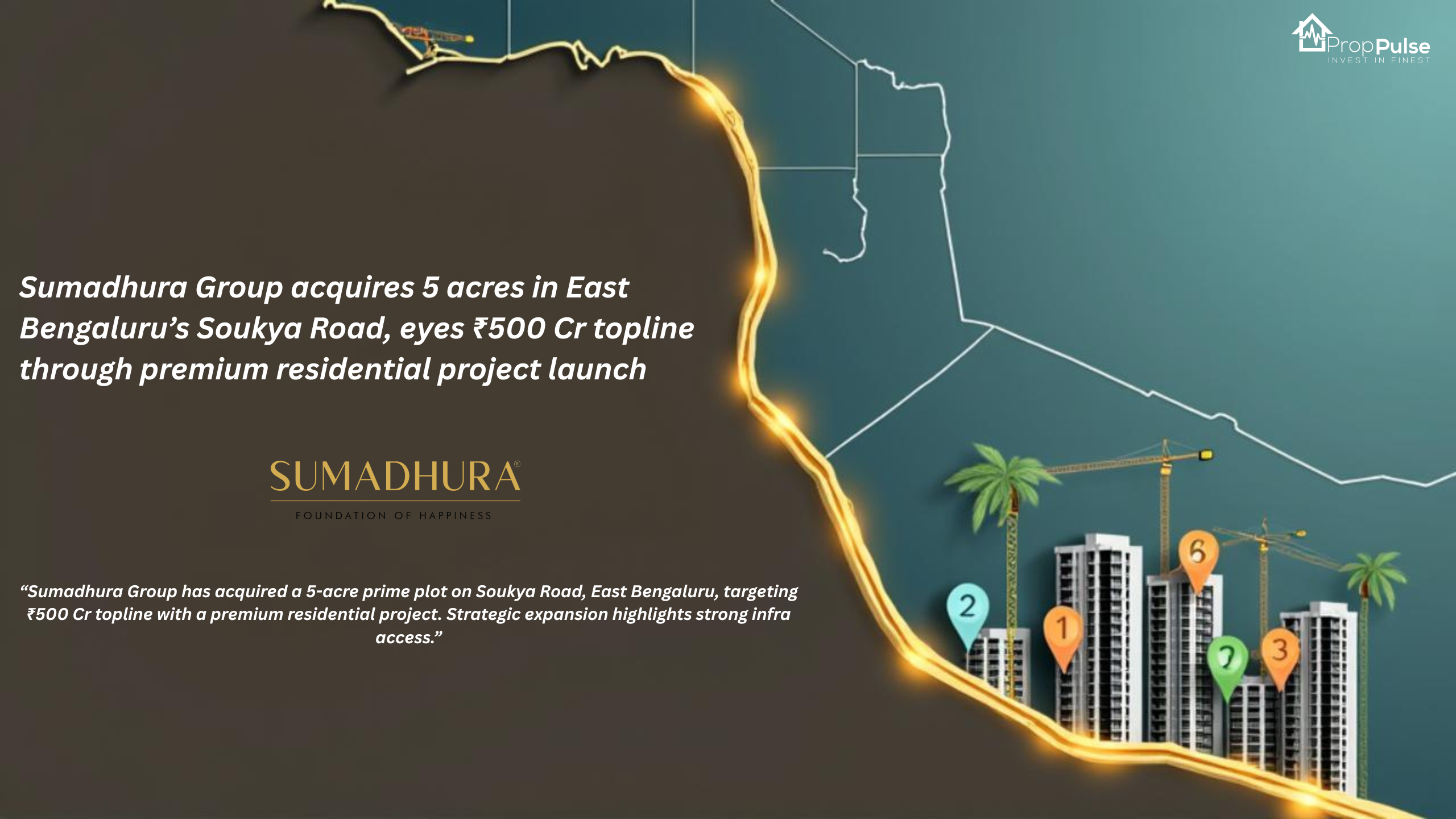 PropPulse
INVEST IN FINEST

Sumadhura Group acquires 5 acres in East Bengaluru's Soukya Road, eyes ₹500 Cr topline through premium residential project launch

SUMADHURA®
FOUNDATION OF HAPPINESS

"Sumadhura Group has acquired a 5-acre prime plot on Soukya Road, East Bengaluru, targeting ₹500 Cr topline with a premium residential project. Strategic expansion highlights strong infra access."

2
1
6
7
3